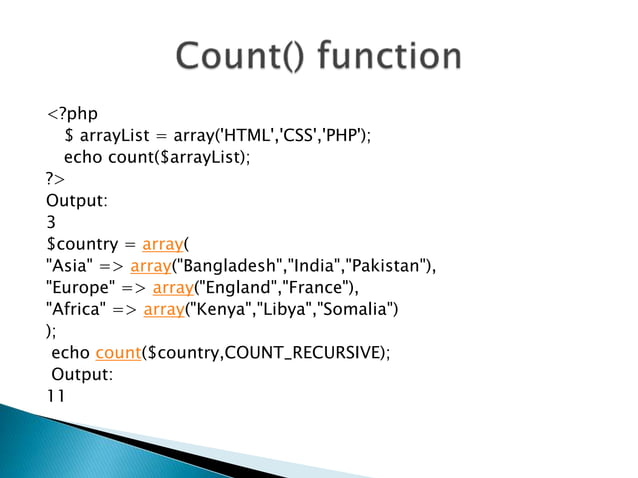 Count() function

<?php
$ arrayList = array('HTML','CSS','PHP');
echo count($arrayList);
?>
Output:
3
$country = array(
"Asia" => array("Bangladesh","India","Pakistan"),
"Europe" => array("England","France"),
"Africa" => array("Kenya","Libya","Somalia")
);
echo count($country,COUNT_RECURSIVE);
Output:
11